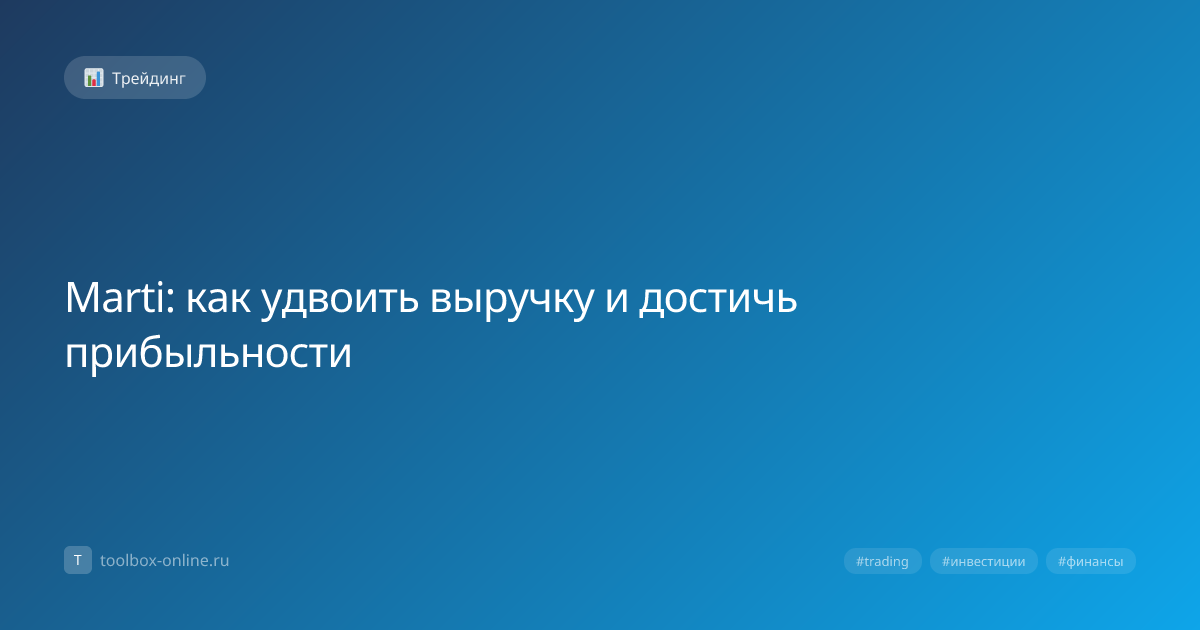 Трейдинг

Marti: как удвоить выручку и достичь прибыльности

T toolbox-online.ru

#trading #инвестиции #финансы